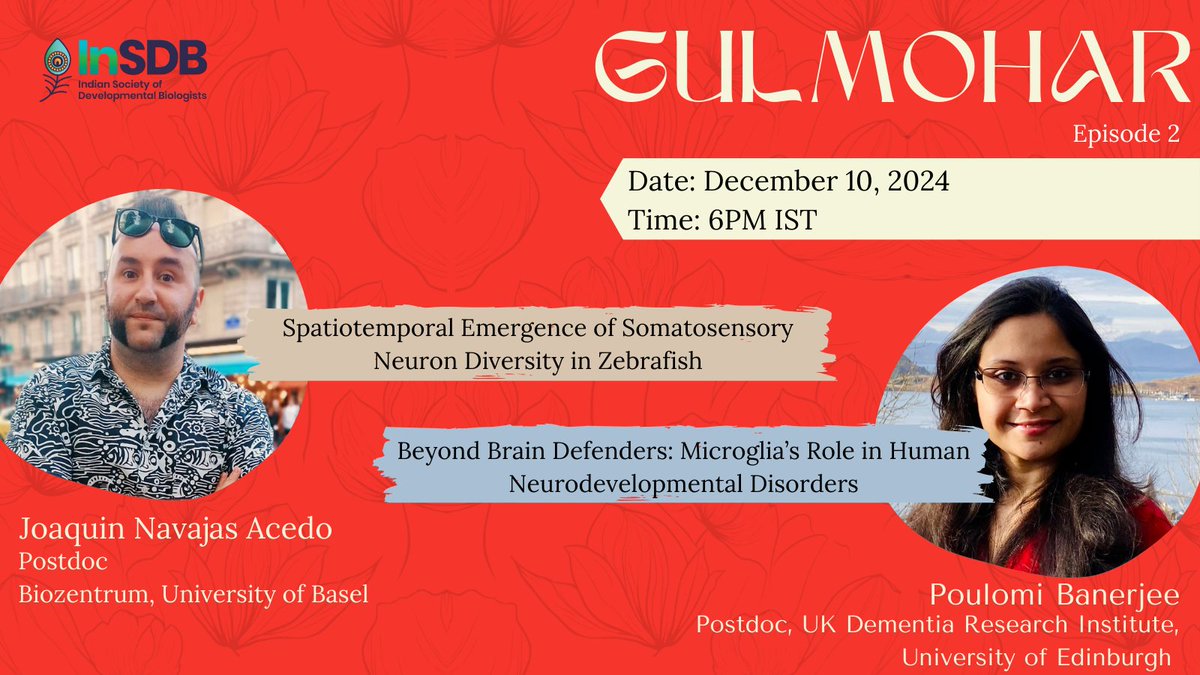 InSDB
Indian Society of Developmental Biologists

GULMOHAR
Episode 2

Date: December 10, 2024
Time: 6PM IST

Spatiotemporal Emergence of Somatosensory Neuron Diversity in Zebrafish

Beyond Brain Defenders: Microglia's Role in Human Neurodevelopmental Disorders

Joaquin Navajas Acedo
Postdoc
Biozentrum, University of Basel

Poulomi Banerjee
Postdoc, UK Dementia Research Institute, University of Edinburgh